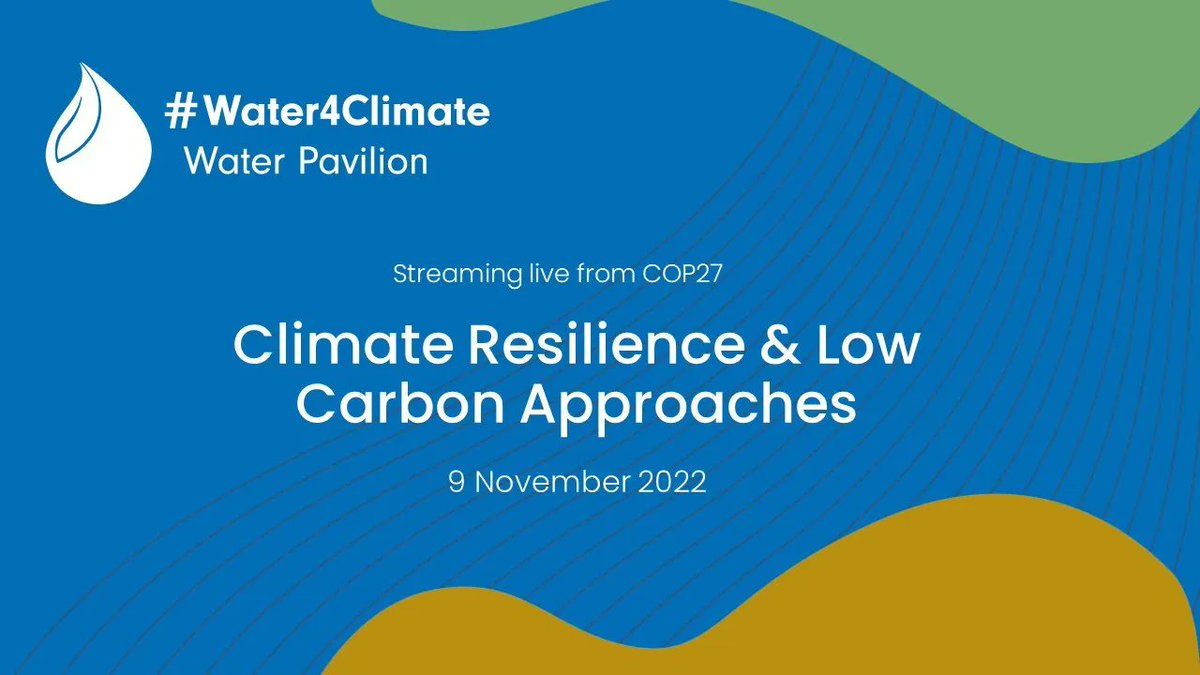 #Water4Climate
Water Pavilion

Streaming live from COP27

Climate Resilience & Low Carbon Approaches

9 November 2022